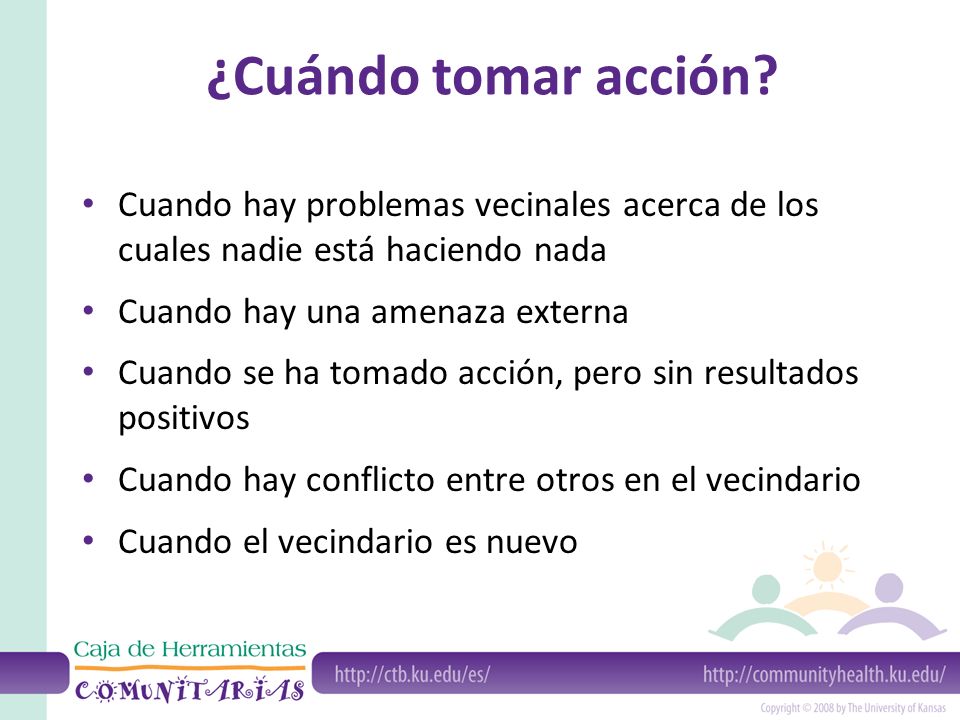 ¿Cuándo tomar acción?

• Cuando hay problemas vecinales acerca de los cuales nadie está haciendo nada
• Cuando hay una amenaza externa
• Cuando se ha tomado acción, pero sin resultados positivos
• Cuando hay conflicto entre otros en el vecindario
• Cuando el vecindario es nuevo

Caja de Herramientas COMUNITARIAS

http://ctb.ku.edu/es/

http://communityhealth.ku.edu/

Copyright © 2008 by The University of Kansas